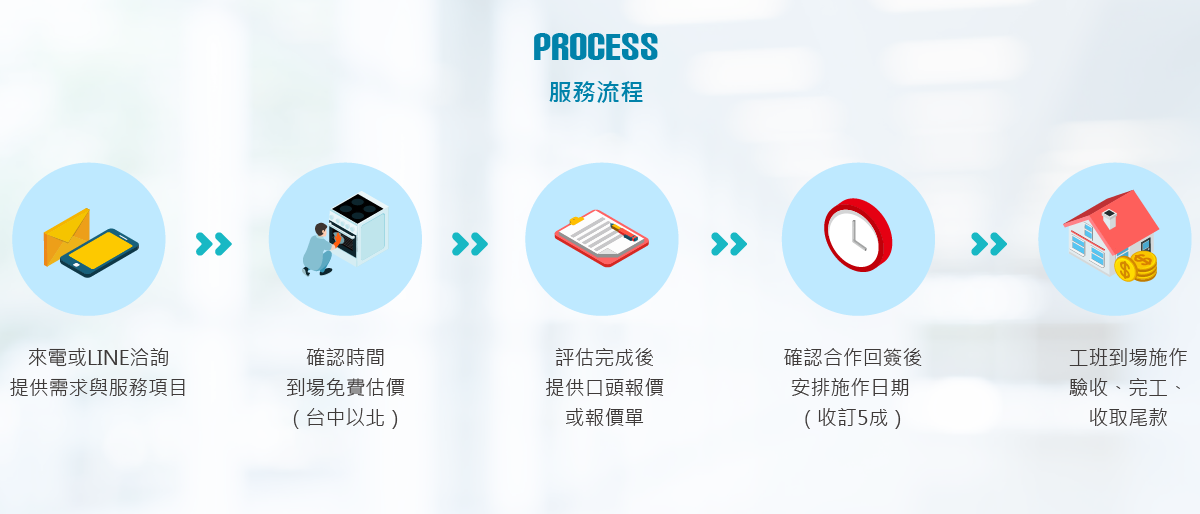 PROCESS
服務流程

來電或LINE洽詢
提供需求與服務項目

確認時間
到場免費估價
（台中以北）

評估完成後
提供口頭報價
或報價單

確認合作回簽後
安排施作日期
（收訂5成）

工班到場施作
驗收、完工、
收取尾款